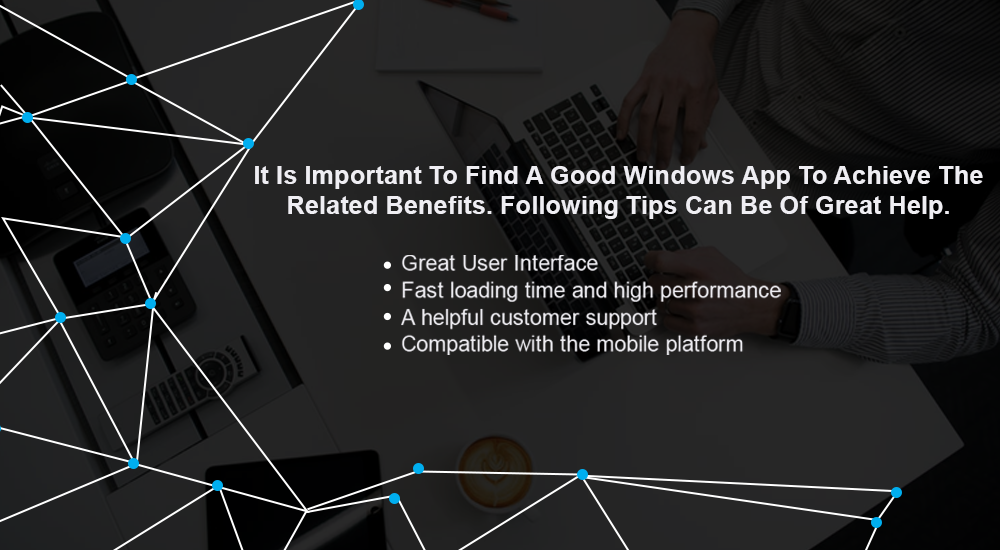 It Is Important To Find A Good Windows App To Achieve The Related Benefits. Following Tips Can Be Of Great Help.

• Great User Interface
• Fast loading time and high performance
• A helpful customer support
• Compatible with the mobile platform